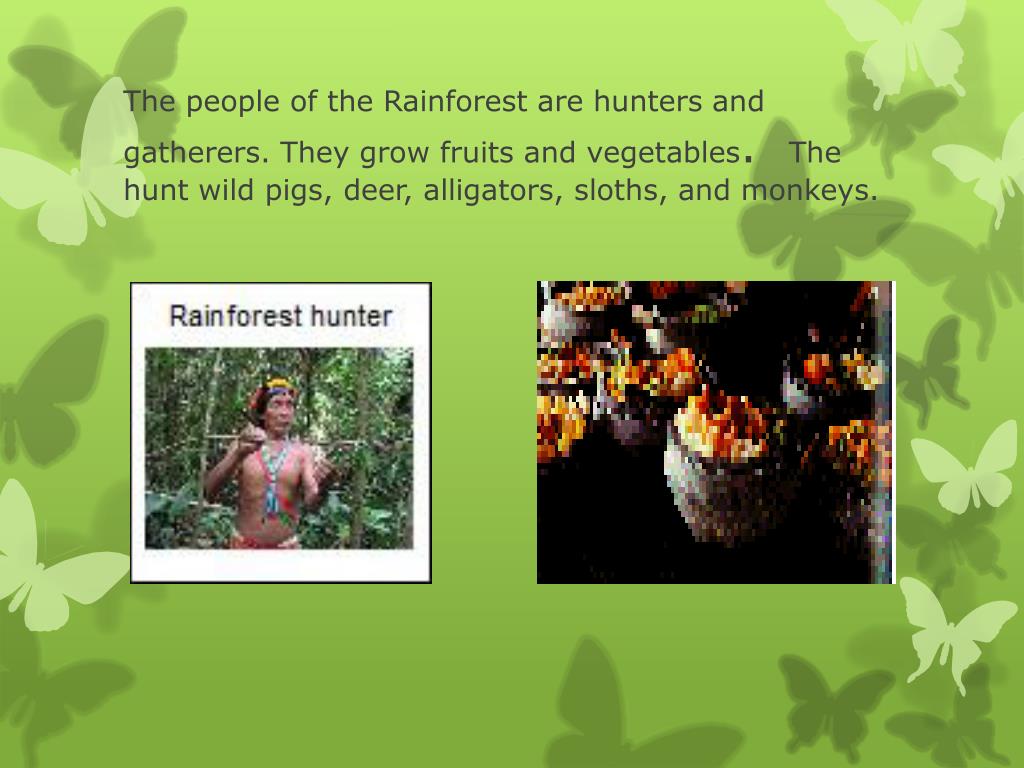 The people of the Rainforest are hunters and gatherers. They grow fruits and vegetables. The hunt wild pigs, deer, alligators, sloths, and monkeys.

Rainforest hunter